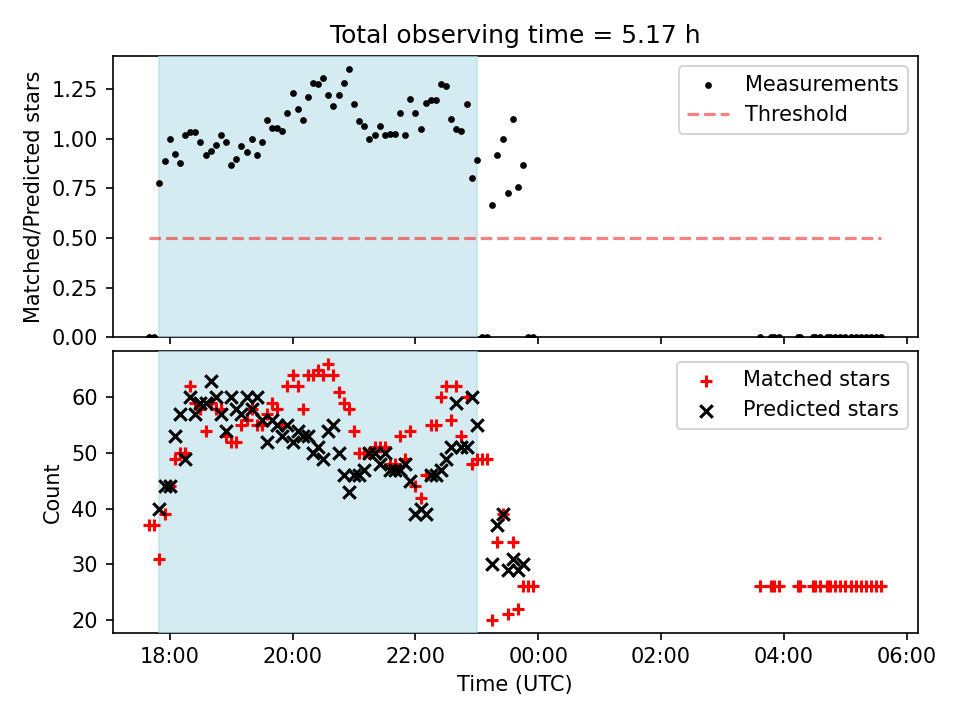 Total observing time = 5.17 h

Matched/Predicted stars

1.25
1.00
0.75
0.50
0.25
0.00

Measurements
Threshold

Count

60
50
40
30
20

Matched stars
Predicted stars

18:00
20:00
22:00
00:00
02:00
04:00
06:00

Time (UTC)